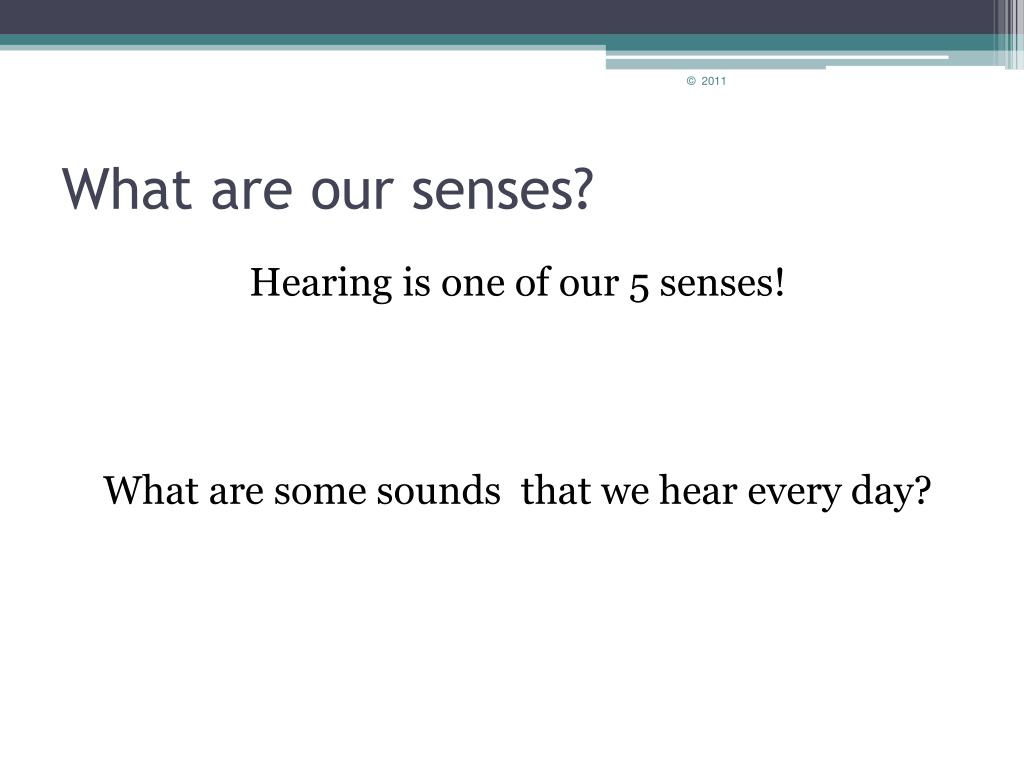 © 2011

What are our senses?

Hearing is one of our 5 senses!

What are some sounds  that we hear every day?